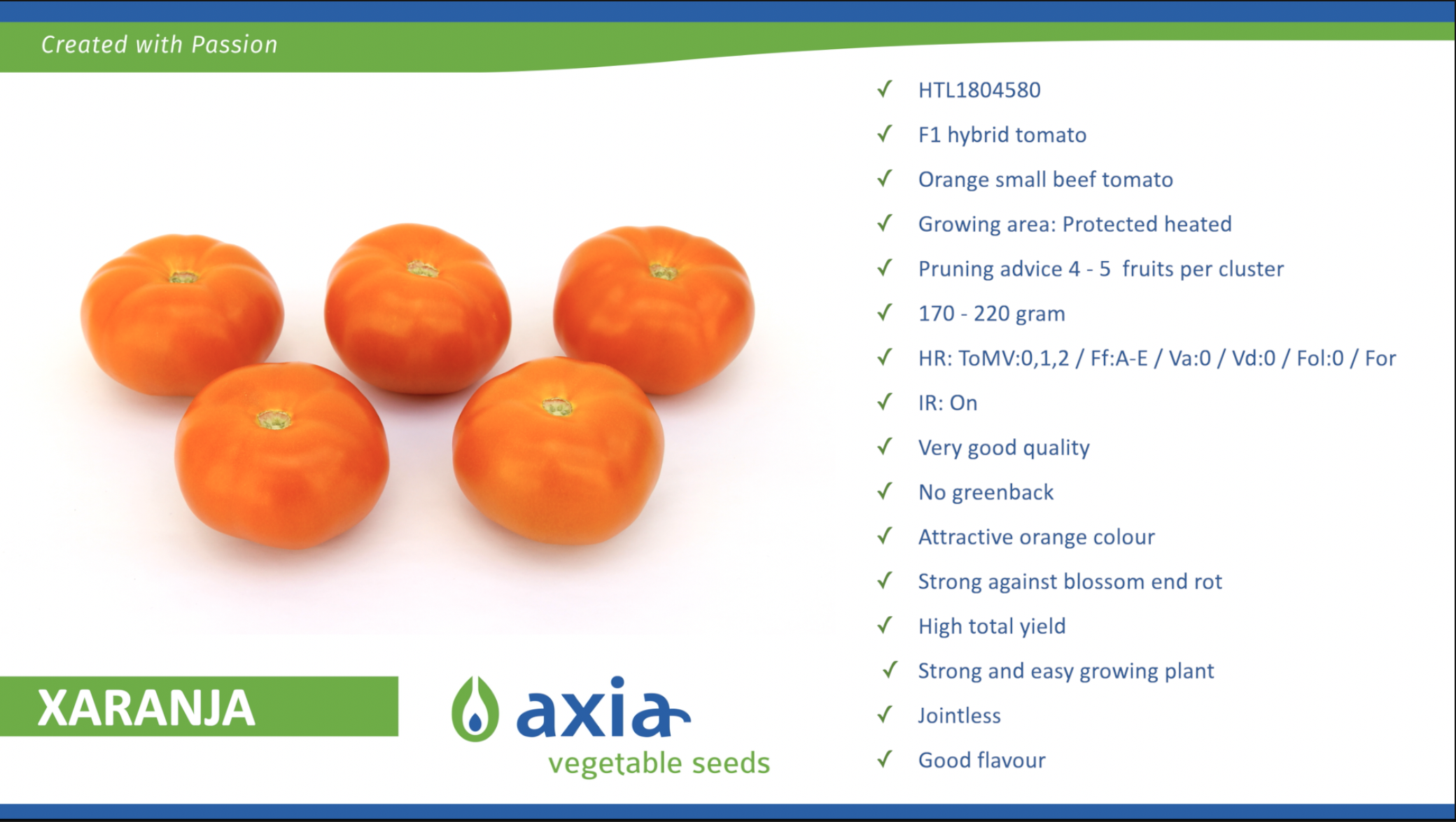 Created with Passion

✓ HTL1804580
✓ F1 hybrid tomato
✓ Orange small beef tomato
✓ Growing area: Protected heated
✓ Pruning advice 4 - 5 fruits per cluster
✓ 170 - 220 gram
✓ HR: ToMV:0,1,2 / Ff:A-E / Va:0 / Vd:0 / Fol:0 / For
✓ IR: On
✓ Very good quality
✓ No greenback
✓ Attractive orange colour
✓ Strong against blossom end rot
✓ High total yield
✓ Strong and easy growing plant
✓ Jointless
✓ Good flavour

XARANJA

axia
vegetable seeds